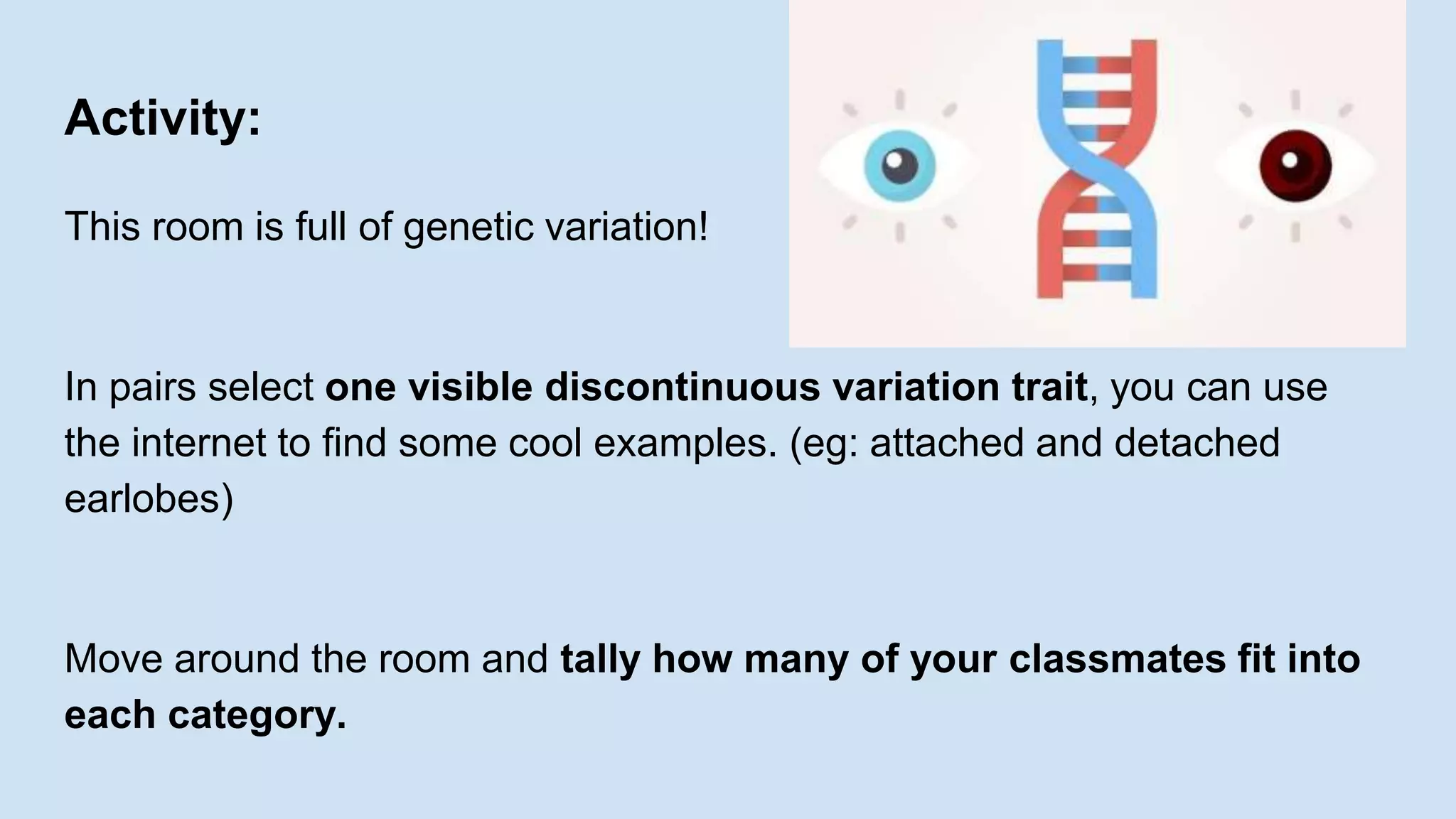 Activity:

This room is full of genetic variation!

In pairs select one visible discontinuous variation trait, you can use the internet to find some cool examples. (eg: attached and detached earlobes)

Move around the room and tally how many of your classmates fit into each category.